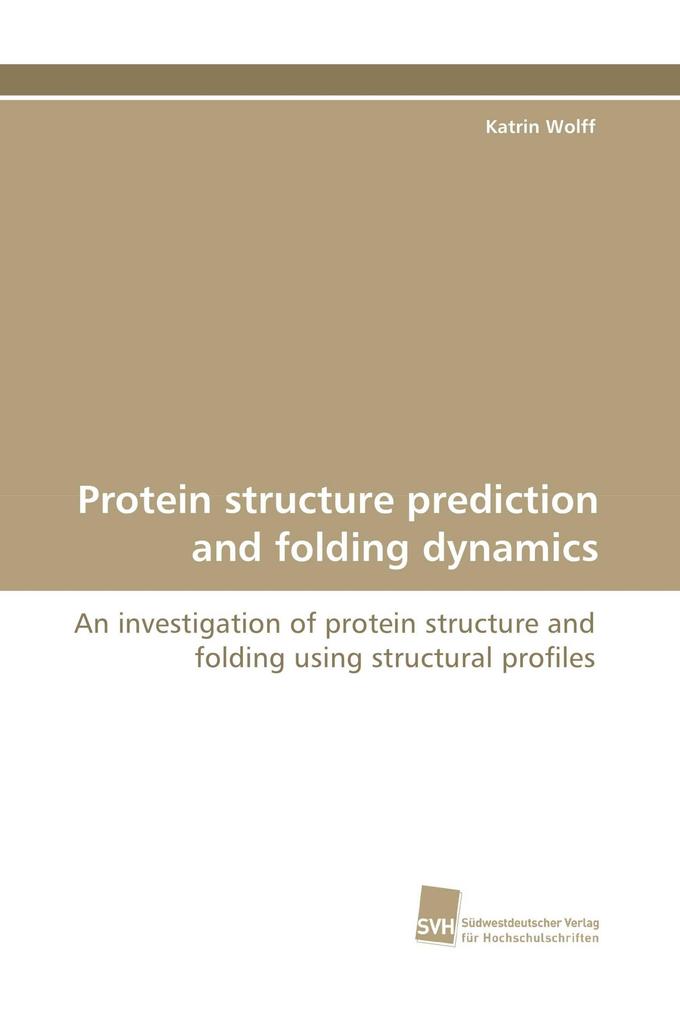 Katrin Wolff

Protein structure prediction and folding dynamics

An investigation of protein structure and folding using structural profiles

SVH

Südwestdeutscher Verlag für Hochschulschriften